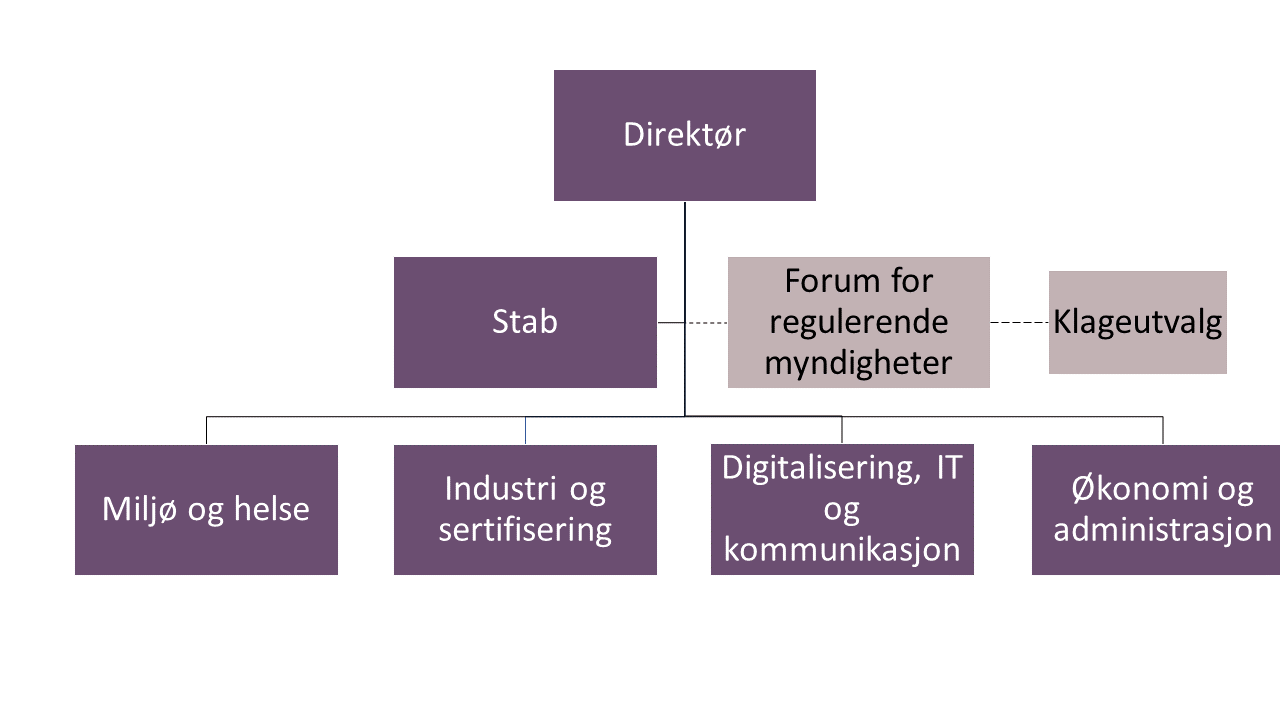 Direktør

Stab

Forum for regulerende myndigheter

Klageutvalg

Miljø og helse

Industri og sertifisering

Digitalisering, IT og kommunikasjon

Økonomi og administrasjon